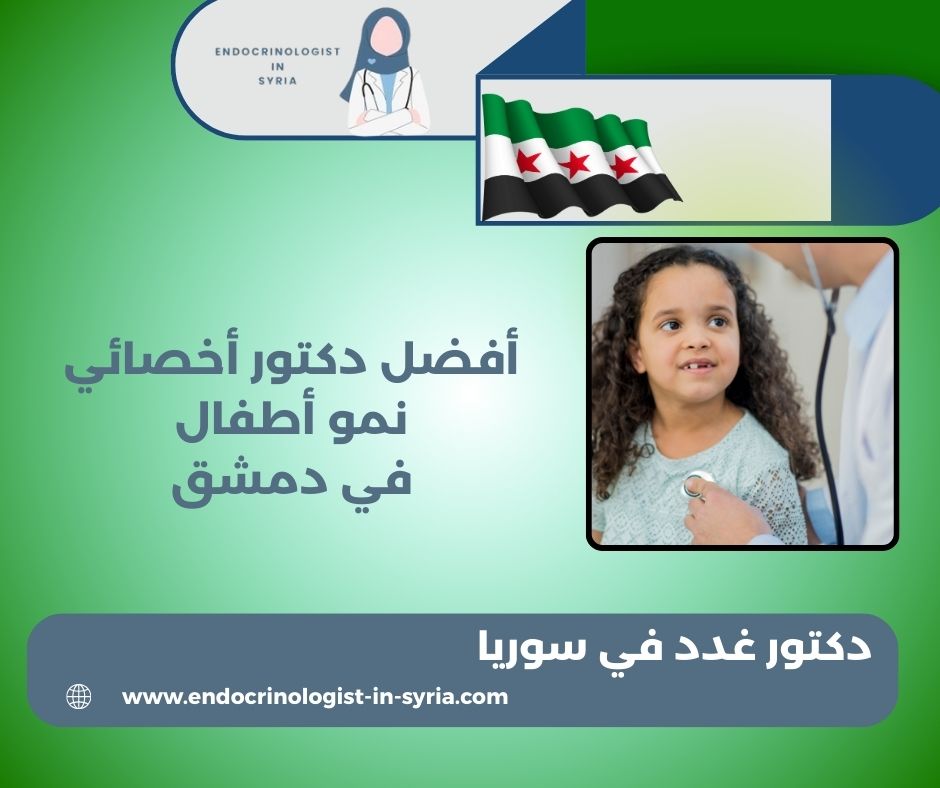 ENDOCRINOLOGIST
IN
SYRIA

أفضل دكتور أخصائي
نمو أطفال
في دمشق

دكتور غدد في سوريا

www.endocrinologist-in-syria.com